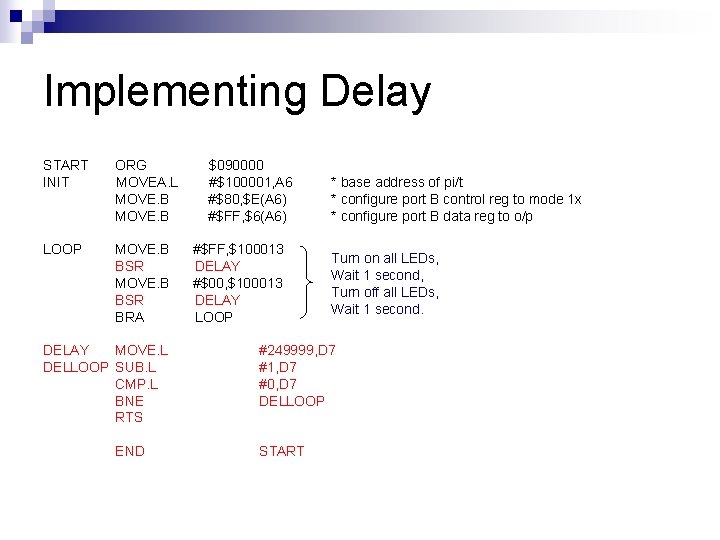 Implementing Delay

START ORG $090000
INIT MOVEA.L #$100001,A6 * base address of pi/t
MOVE.B #$80,$E(A6) * configure port B control reg to mode 1x
MOVE.B #$FF,$6(A6) * configure port B data reg to o/p

LOOP MOVE.B #$FF,$100013
BSR DELAY
MOVE.B #$00,$100013
BSR DELAY
BRA LOOP

Turn on all LEDs,
Wait 1 second,
Turn off all LEDs,
Wait 1 second.

DELAY MOVE.L #249999,D7
DELLOOP SUB.L #1,D7
CMP.L #0,D7
BNE DELLOOP
RTS

END START